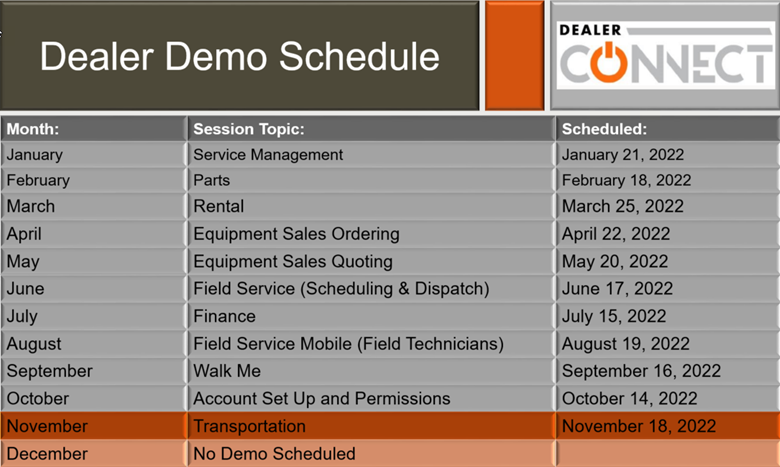 Dealer Demo Schedule

DEALER CONNECT

| Month: | Session Topic: | Scheduled: |
|---|---|---|
| January | Service Management | January 21, 2022 |
| February | Parts | February 18, 2022 |
| March | Rental | March 25, 2022 |
| April | Equipment Sales Ordering | April 22, 2022 |
| May | Equipment Sales Quoting | May 20, 2022 |
| June | Field Service (Scheduling & Dispatch) | June 17, 2022 |
| July | Finance | July 15, 2022 |
| August | Field Service Mobile (Field Technicians) | August 19, 2022 |
| September | Walk Me | September 16, 2022 |
| October | Account Set Up and Permissions | October 14, 2022 |
| November | Transportation | November 18, 2022 |
| December | No Demo Scheduled | |